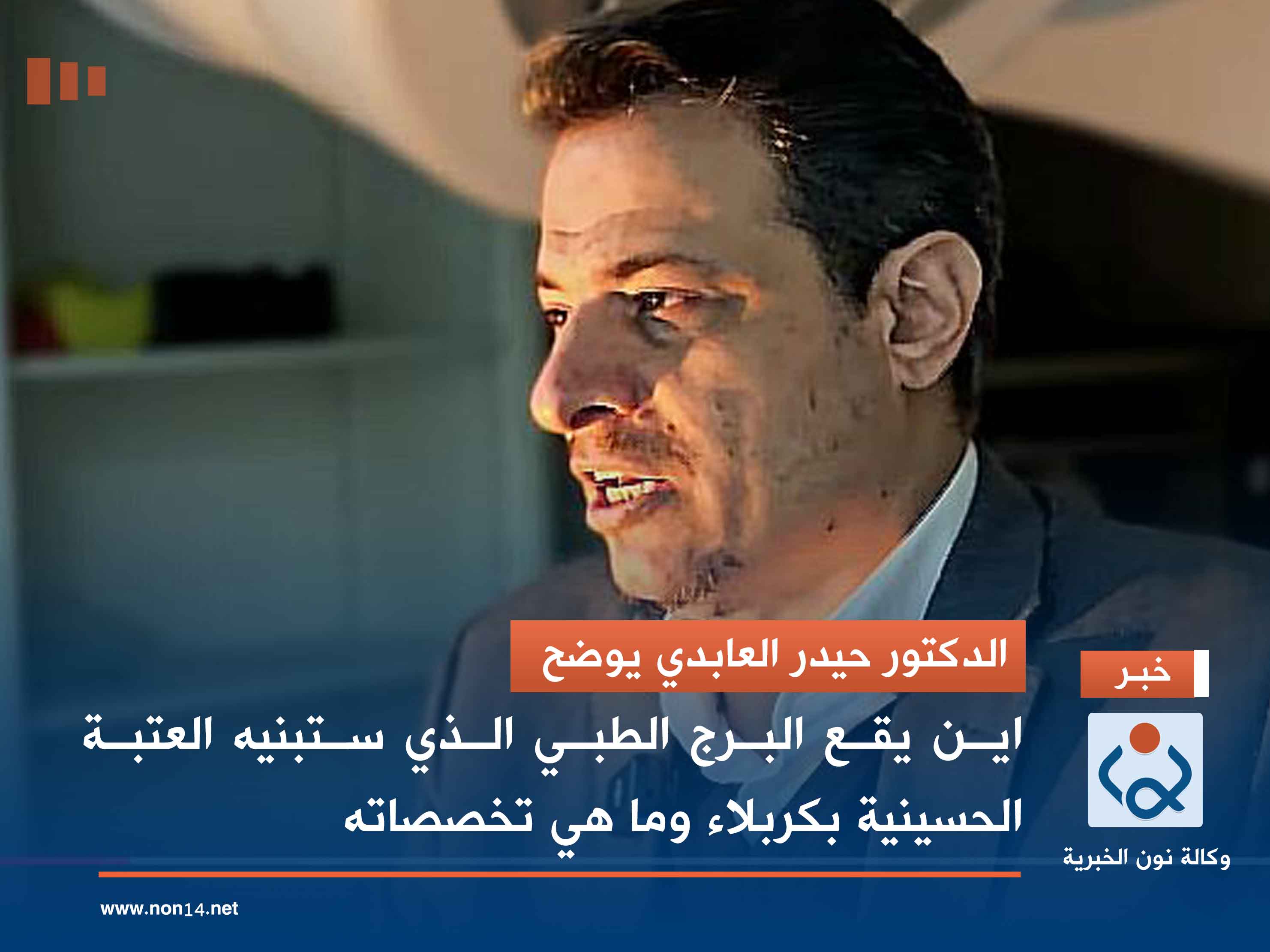 خبر

الدكتور حيدر العابدي يوضح

اين يقع البرج الطبي الذي ستبنيه العتبة الحسينية بكربلاء وما هي تخصصاته

وكالة نون الخبرية

www.non14.net